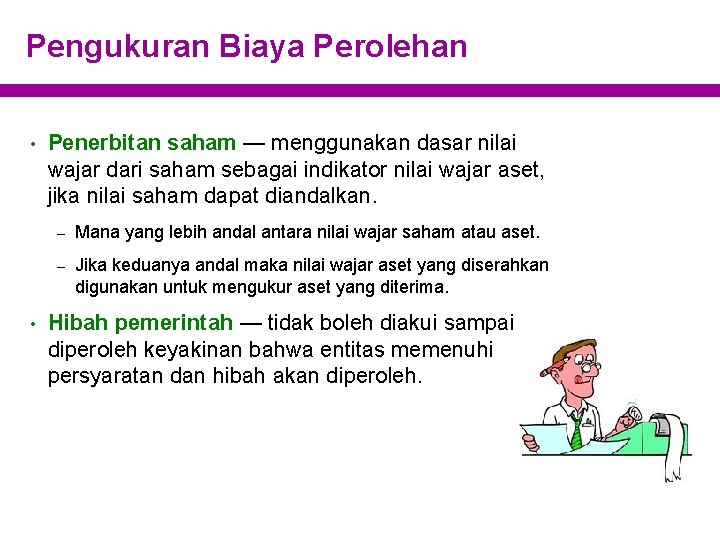 Pengukuran Biaya Perolehan

• Penerbitan saham — menggunakan dasar nilai wajar dari saham sebagai indikator nilai wajar aset, jika nilai saham dapat diandalkan.

– Mana yang lebih andal antara nilai wajar saham atau aset.

– Jika keduanya andal maka nilai wajar aset yang diserahkan digunakan untuk mengukur aset yang diterima.

• Hibah pemerintah — tidak boleh diakui sampai diperoleh keyakinan bahwa entitas memenuhi persyaratan dan hibah akan diperoleh.